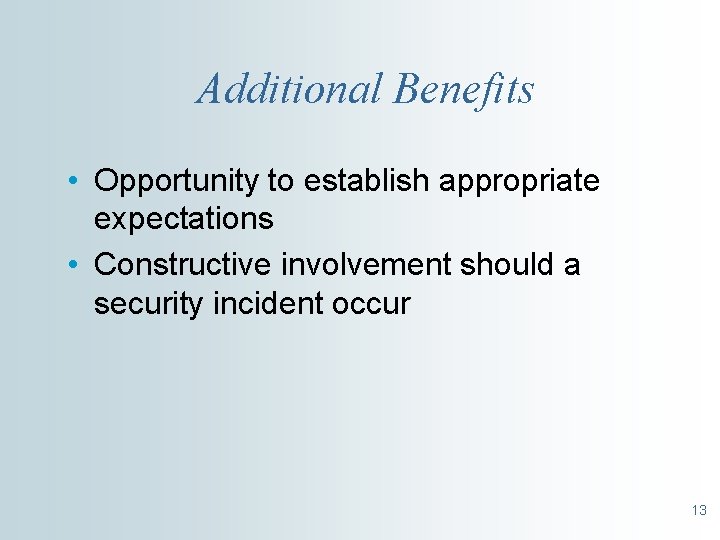 Additional Benefits

• Opportunity to establish appropriate expectations
• Constructive involvement should a security incident occur

13